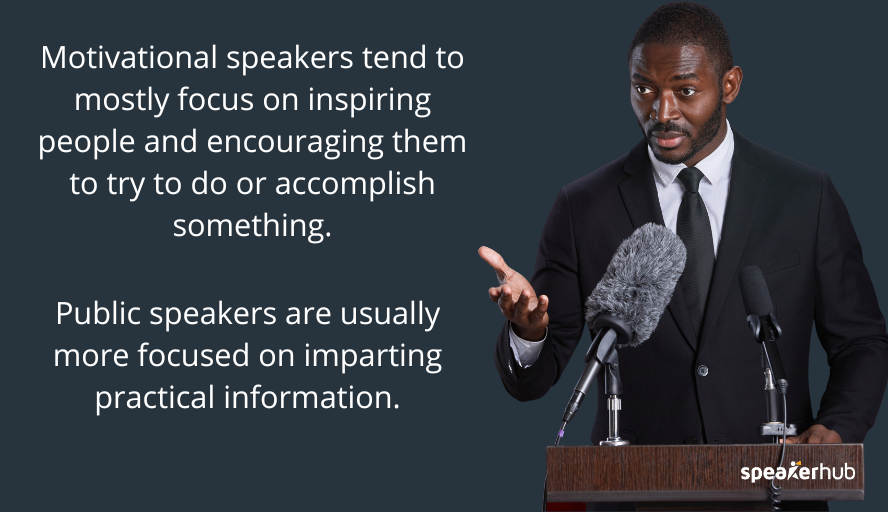 Motivational speakers tend to mostly focus on inspiring people and encouraging them to try to do or accomplish something.

Public speakers are usually more focused on imparting practical information.

speakerhub